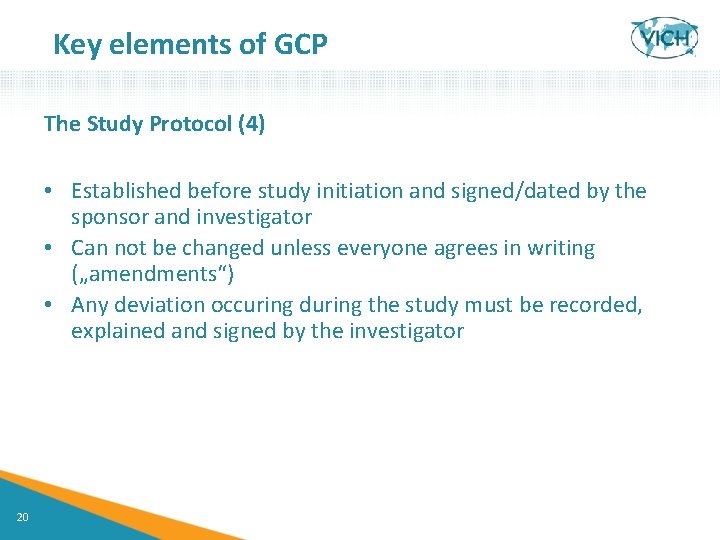 Key elements of GCP

VICH

The Study Protocol (4)

• Established before study initiation and signed/dated by the sponsor and investigator
• Can not be changed unless everyone agrees in writing („amendments“)
• Any deviation occuring during the study must be recorded, explained and signed by the investigator

20